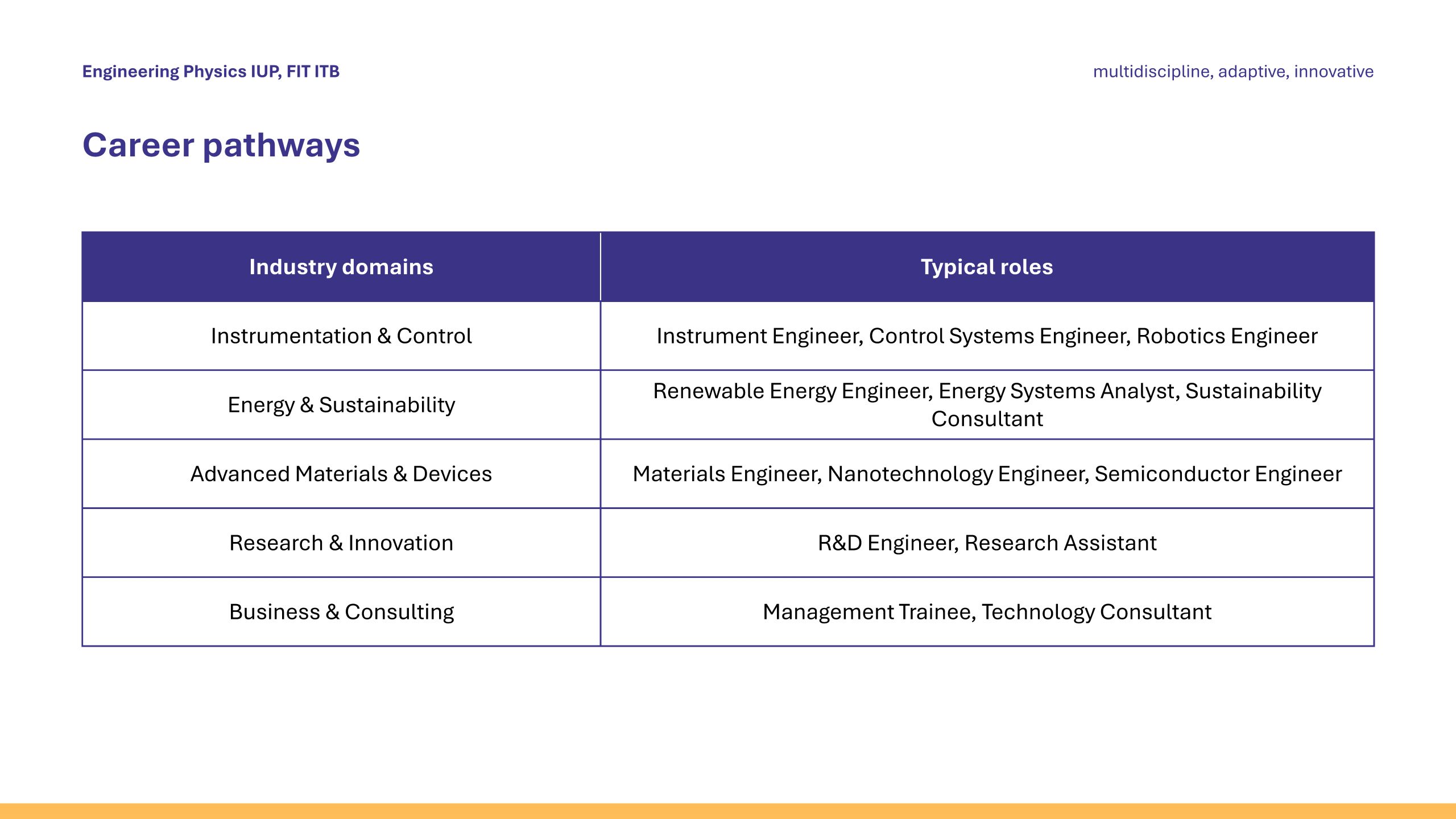 Engineering Physics IUP, FIT ITB

multidiscipline, adaptive, innovative

Career pathways

| Industry domains | Typical roles |
|---|---|
| Instrumentation & Control | Instrument Engineer, Control Systems Engineer, Robotics Engineer |
| Energy & Sustainability | Renewable Energy Engineer, Energy Systems Analyst, Sustainability Consultant |
| Advanced Materials & Devices | Materials Engineer, Nanotechnology Engineer, Semiconductor Engineer |
| Research & Innovation | R&D Engineer, Research Assistant |
| Business & Consulting | Management Trainee, Technology Consultant |